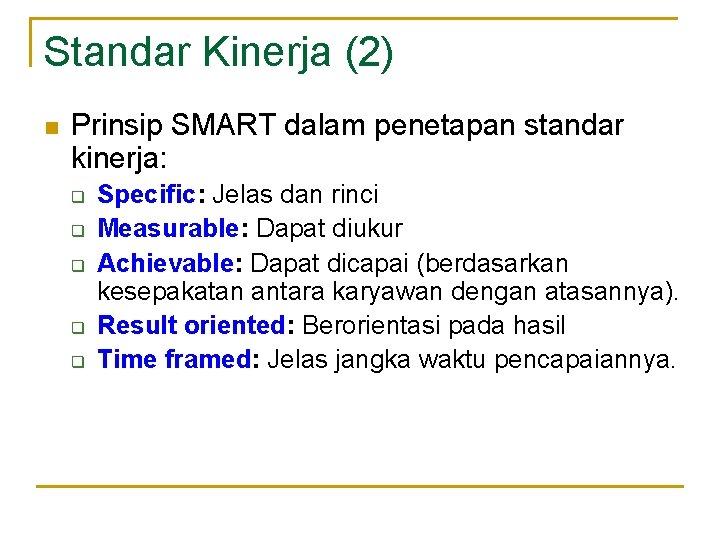 Standar Kinerja (2)

Prinsip SMART dalam penetapan standar kinerja:

Specific: Jelas dan rinci
Measurable: Dapat diukur
Achievable: Dapat dicapai (berdasarkan kesepakatan antara karyawan dengan atasannya).
Result oriented: Berorientasi pada hasil
Time framed: Jelas jangka waktu pencapaiannya.